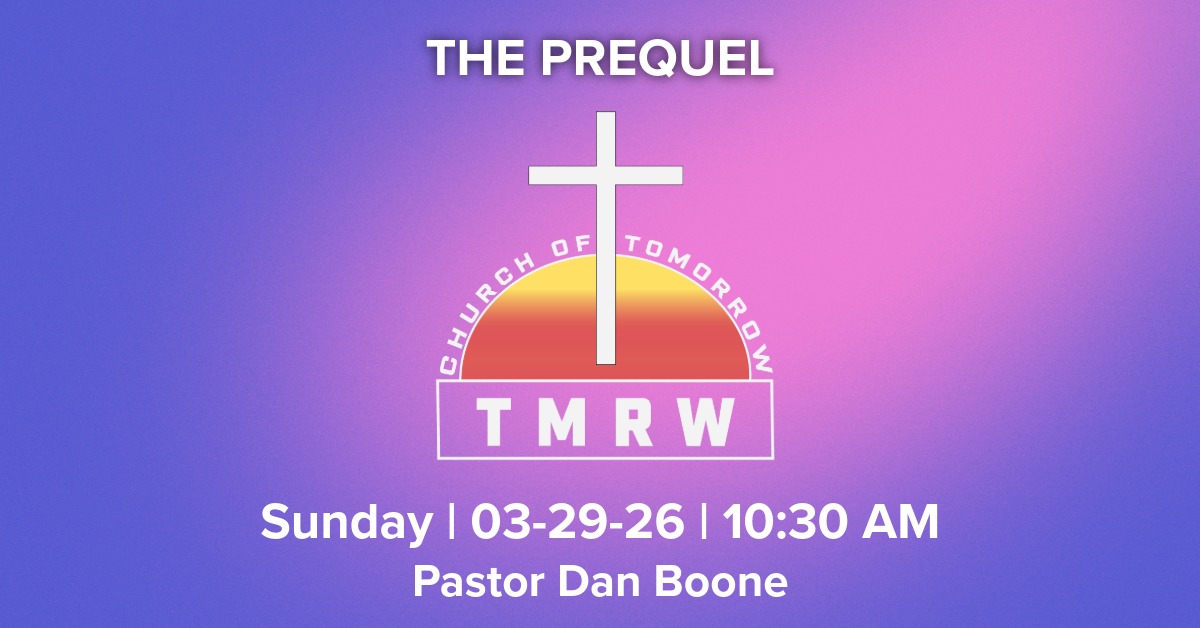 THE PREQUEL

CHURCH OF TOMORROW

TMRW

Sunday | 03-29-26 | 10:30 AM

Pastor Dan Boone